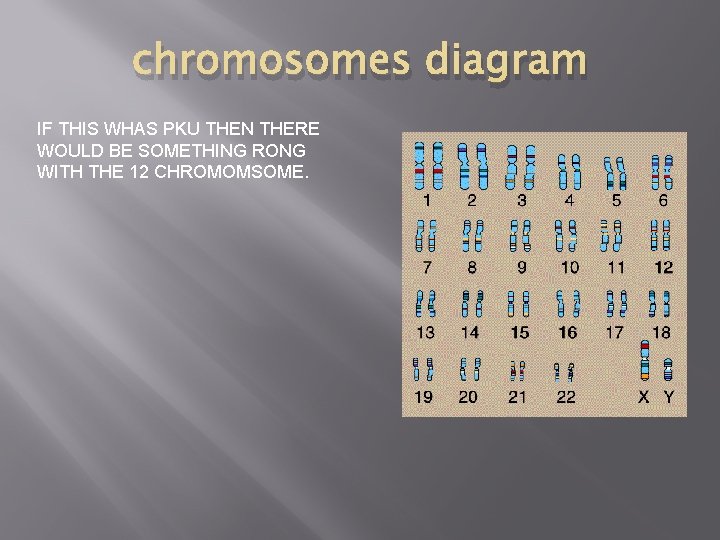 chromosomes diagram

IF THIS WHAS PKU THEN THERE WOULD BE SOMETHING RONG WITH THE 12 CHROMOMSOME.

1 2 3 4 5 6
7 8 9 10 11 12
13 14 15 16 17 18
19 20 21 22 X Y